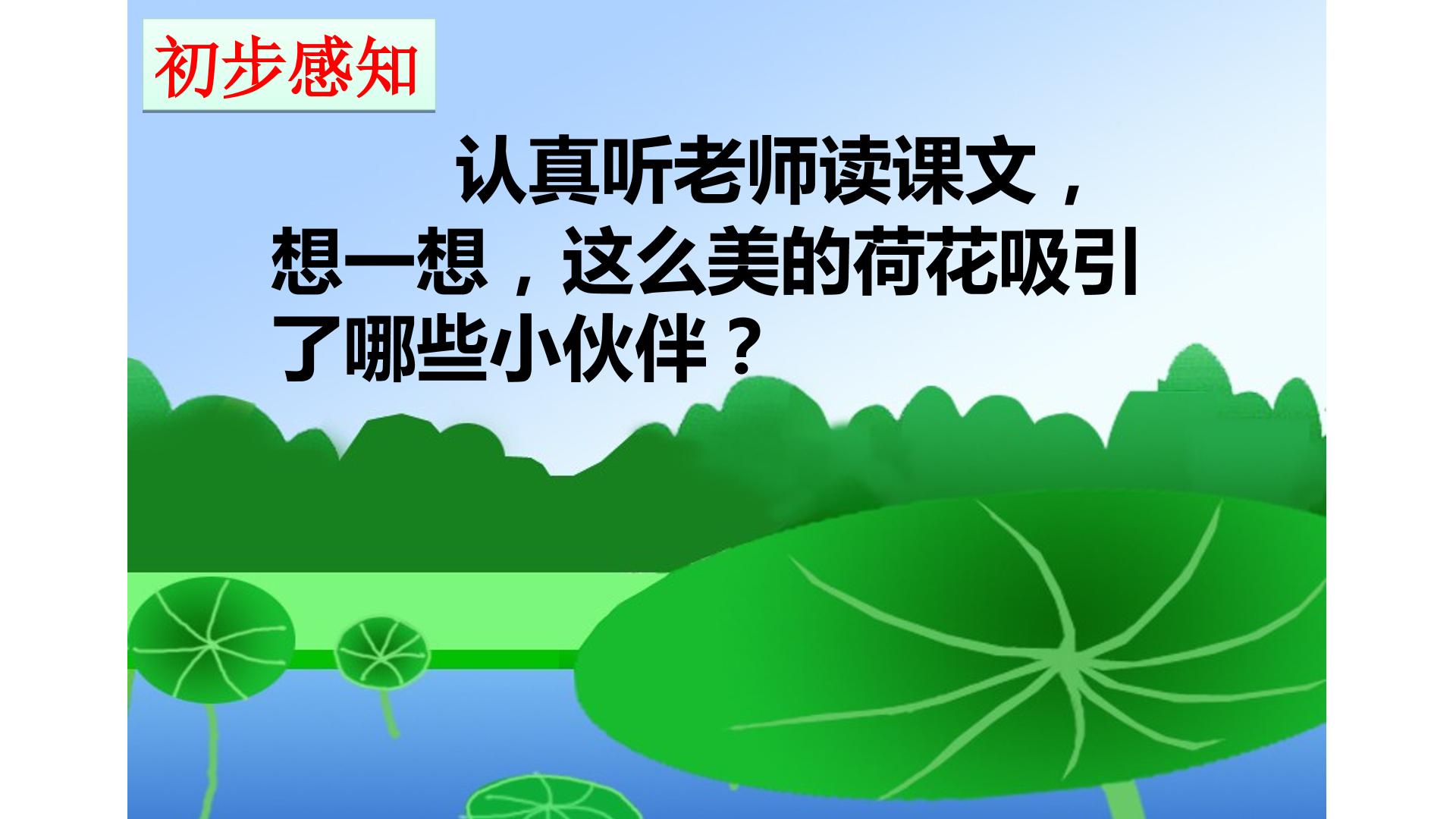 初步感知

认真听老师读课文，想一想，这么美的荷花吸引了哪些小伙伴？